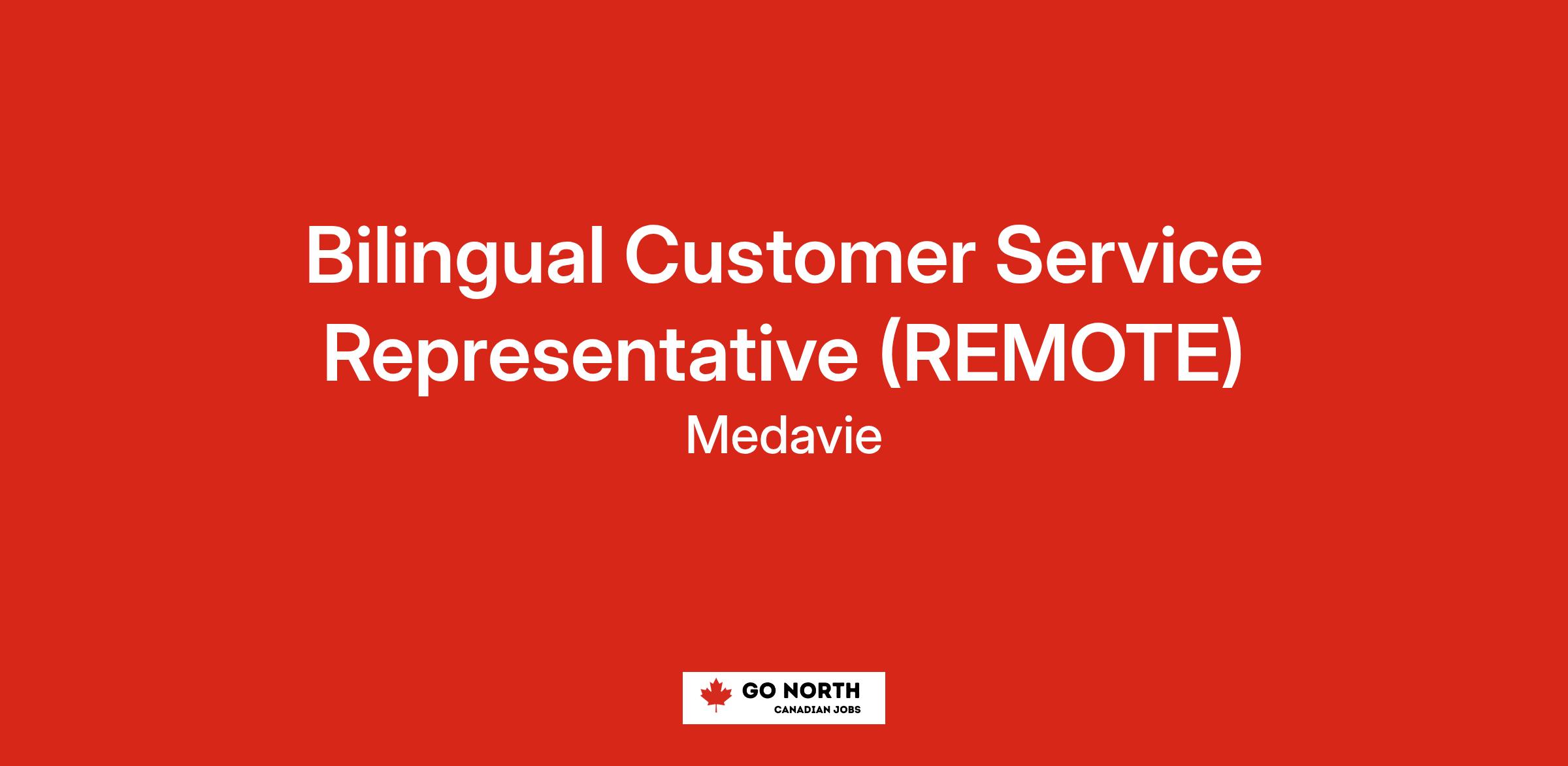 Bilingual Customer Service Representative (REMOTE)

Medavie

GO NORTH
CANADIAN JOBS